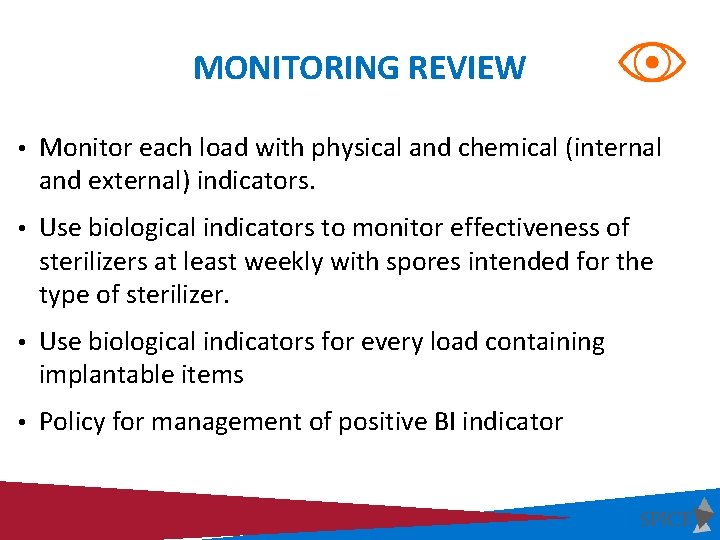 MONITORING REVIEW

• Monitor each load with physical and chemical (internal and external) indicators.

• Use biological indicators to monitor effectiveness of sterilizers at least weekly with spores intended for the type of sterilizer.

• Use biological indicators for every load containing implantable items

• Policy for management of positive BI indicator

SPICE